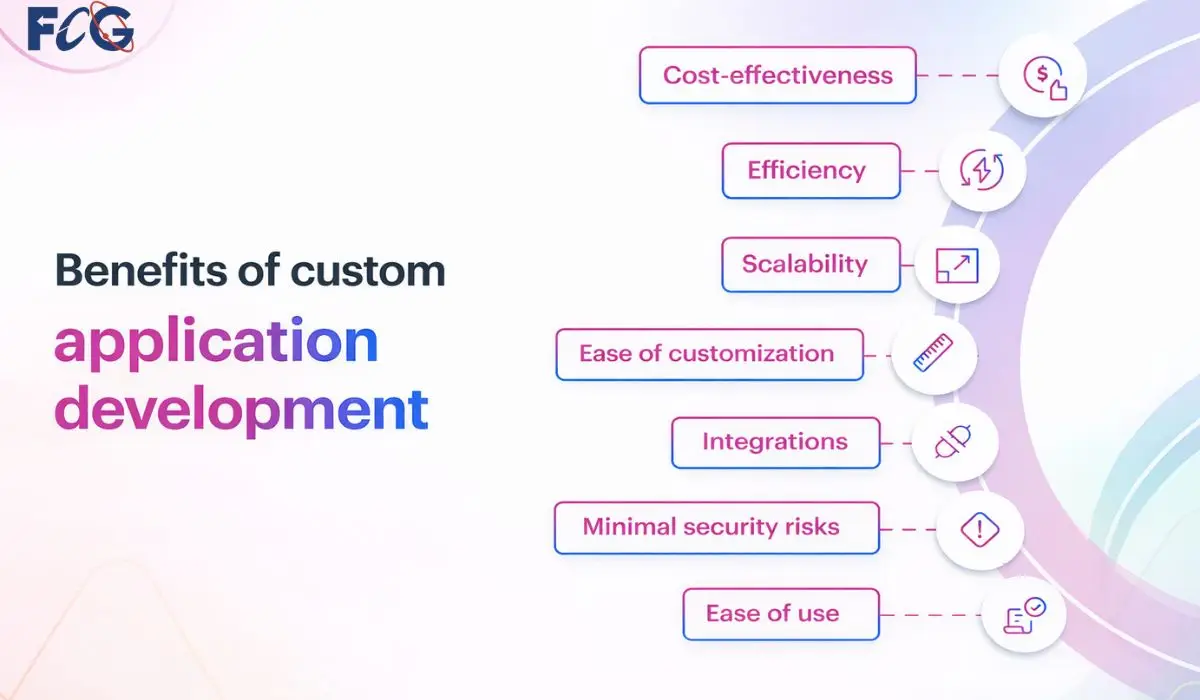 FCG

Benefits of custom application development

Cost-effectiveness

Efficiency

Scalability

Ease of customization

Integrations

Minimal security risks

Ease of use